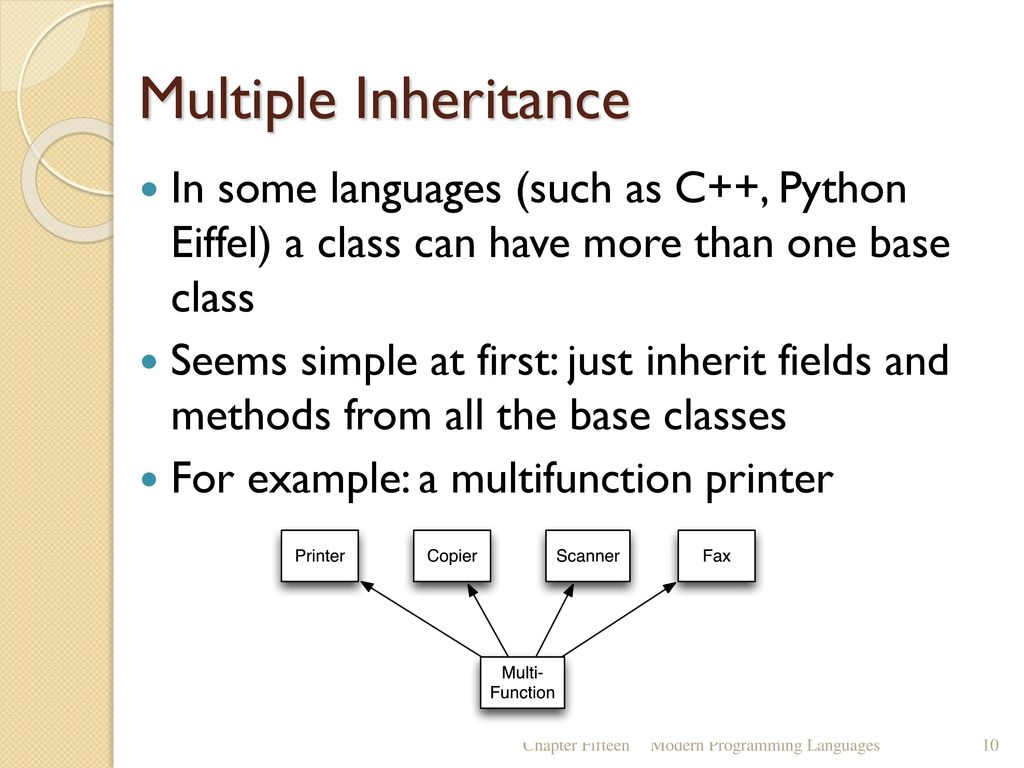 Multiple Inheritance

In some languages (such as C++, Python Eiffel) a class can have more than one base class

Seems simple at first: just inherit fields and methods from all the base classes

For example: a multifunction printer

Printer

Copier

Scanner

Fax

Multi-Function

Chapter Fifteen Modern Programming Languages 10